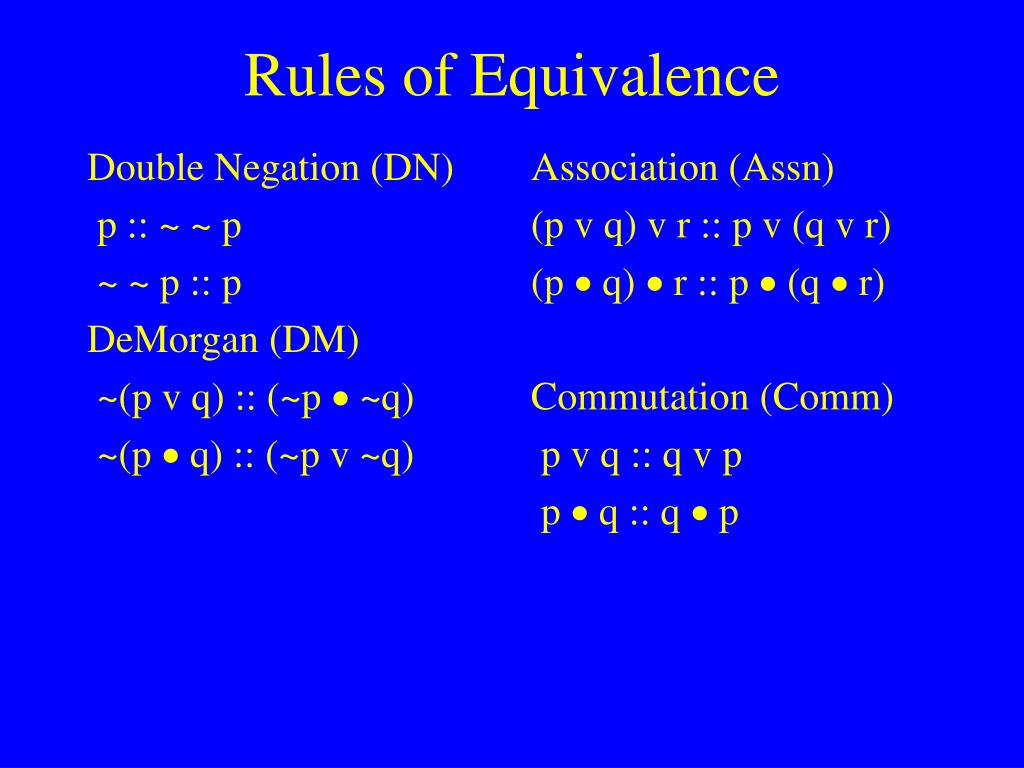 Rules of Equivalence

Double Negation (DN)

p :: ~ ~ p

~ ~ p :: p

DeMorgan (DM)

~(p v q) :: (~p • ~q)

~(p • q) :: (~p v ~q)

Association (Assn)

(p v q) v r :: p v (q v r)

(p • q) • r :: p • (q • r)

Commutation (Comm)

p v q :: q v p

p • q :: q • p